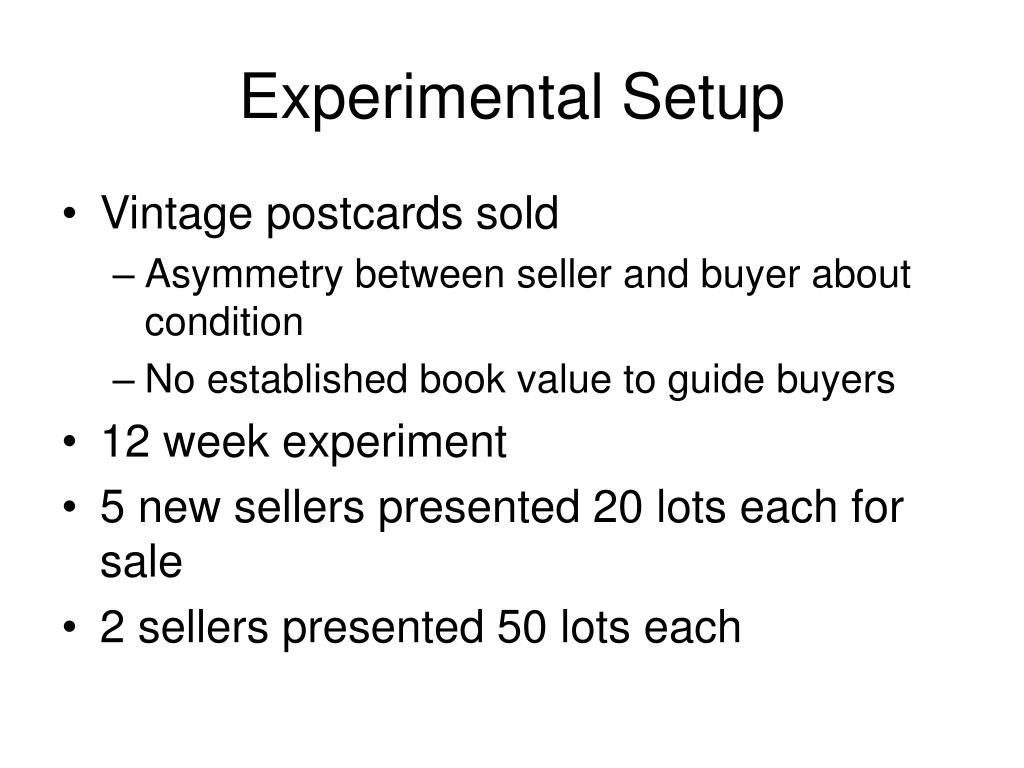 Experimental Setup

• Vintage postcards sold
– Asymmetry between seller and buyer about condition
– No established book value to guide buyers
• 12 week experiment
• 5 new sellers presented 20 lots each for sale
• 2 sellers presented 50 lots each